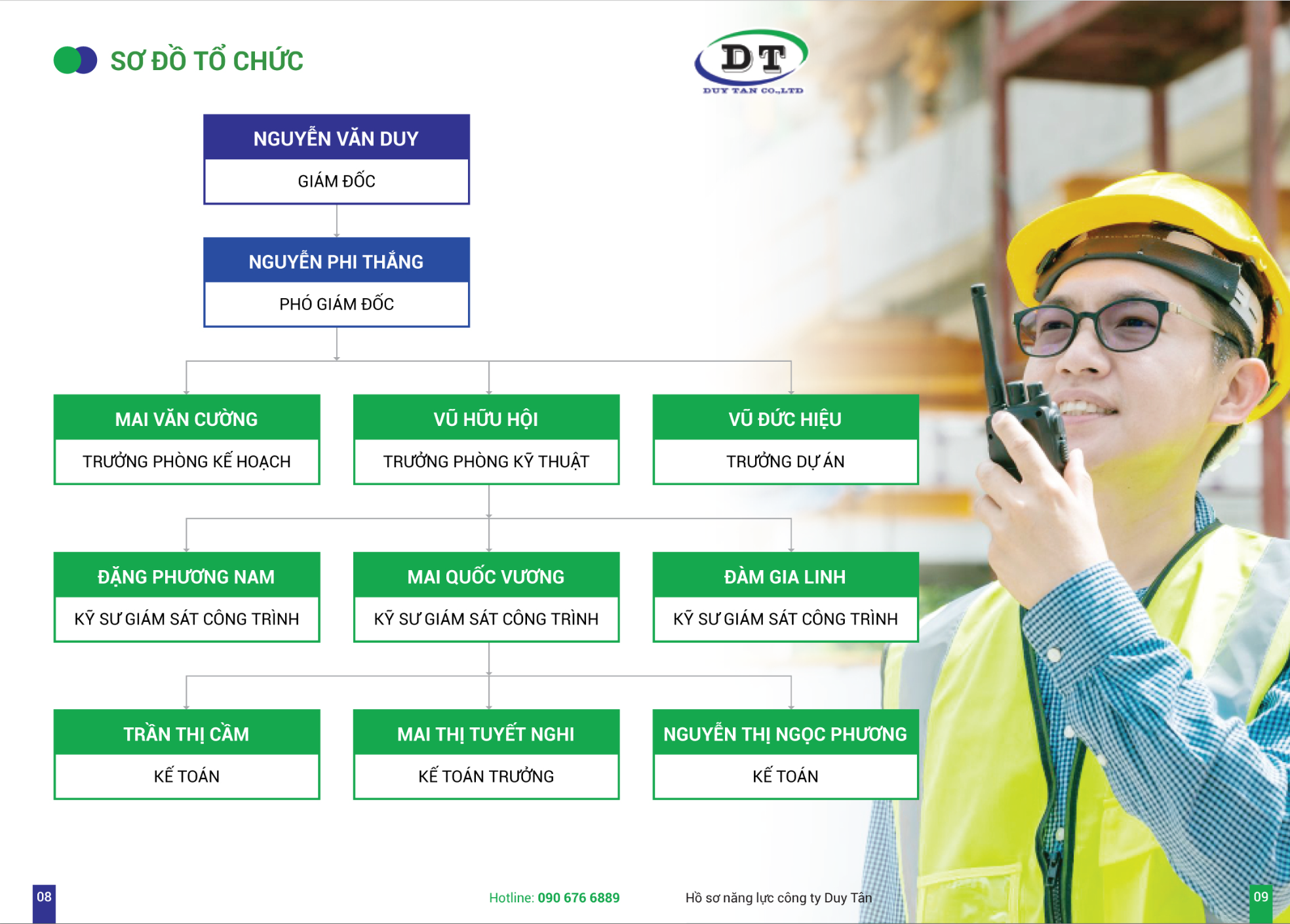 SƠ ĐỒ TỔ CHỨC

DT
DUY TAN CO.,LTD

NGUYỄN VĂN DUY
GIÁM ĐỐC

NGUYỄN PHI THẮNG
PHÓ GIÁM ĐỐC

MAI VĂN CƯỜNG
TRƯỞNG PHÒNG KẾ HOẠCH

VŨ HỮU HỘI
TRƯỞNG PHÒNG KỸ THUẬT

VŨ ĐỨC HIỆU
TRƯỞNG DỰ ÁN

ĐẶNG PHƯƠNG NAM
KỸ SƯ GIÁM SÁT CÔNG TRÌNH

MAI QUỐC VƯƠNG
KỸ SƯ GIÁM SÁT CÔNG TRÌNH

ĐÀM GIA LINH
KỸ SƯ GIÁM SÁT CÔNG TRÌNH

TRẦN THỊ CẦM
KẾ TOÁN

MAI THỊ TUYẾT NGHI
KẾ TOÁN TRƯỞNG

NGUYỄN THỊ NGỌC PHƯƠNG
KẾ TOÁN

08

Hotline: 090 676 6889

Hồ sơ năng lực công ty Duy Tân

09